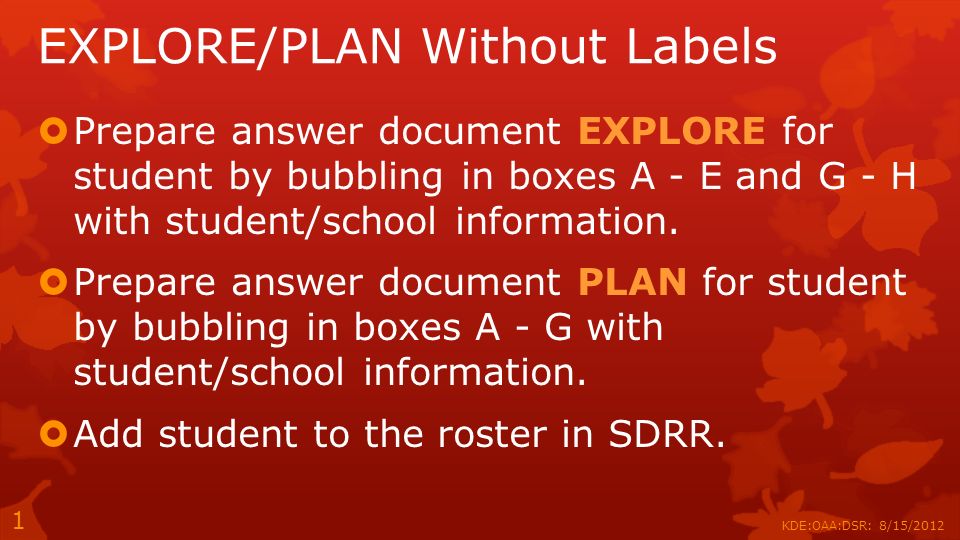 EXPLORE/PLAN Without Labels

Prepare answer document EXPLORE for student by bubbling in boxes A - E and G - H with student/school information.

Prepare answer document PLAN for student by bubbling in boxes A - G with student/school information.

Add student to the roster in SDRR.

1

KDE:OAA:DSR: 8/15/2012